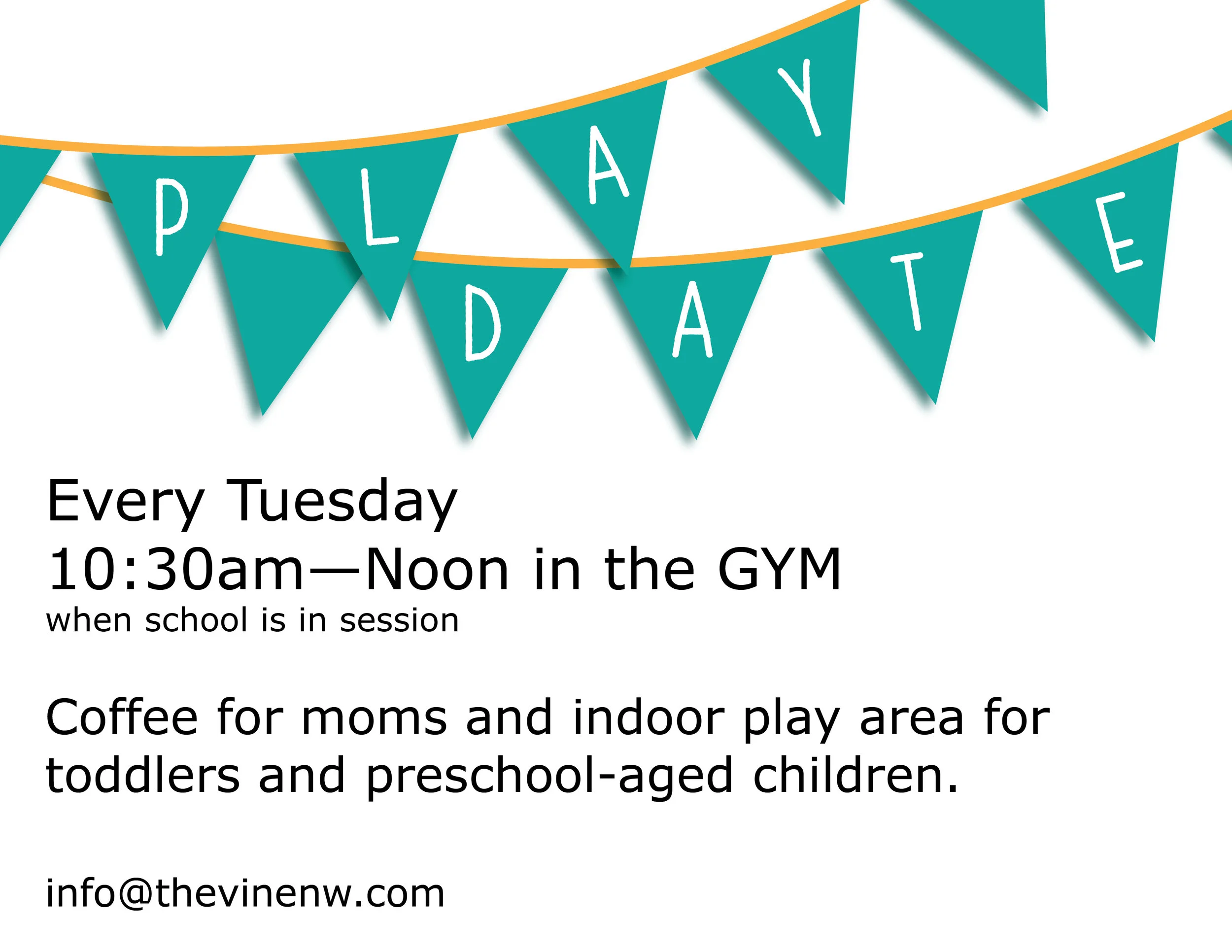 PLAY
DATE

Every Tuesday
10:30am—Noon in the GYM
when school is in session

Coffee for moms and indoor play area for toddlers and preschool-aged children.

info@thevinenw.com